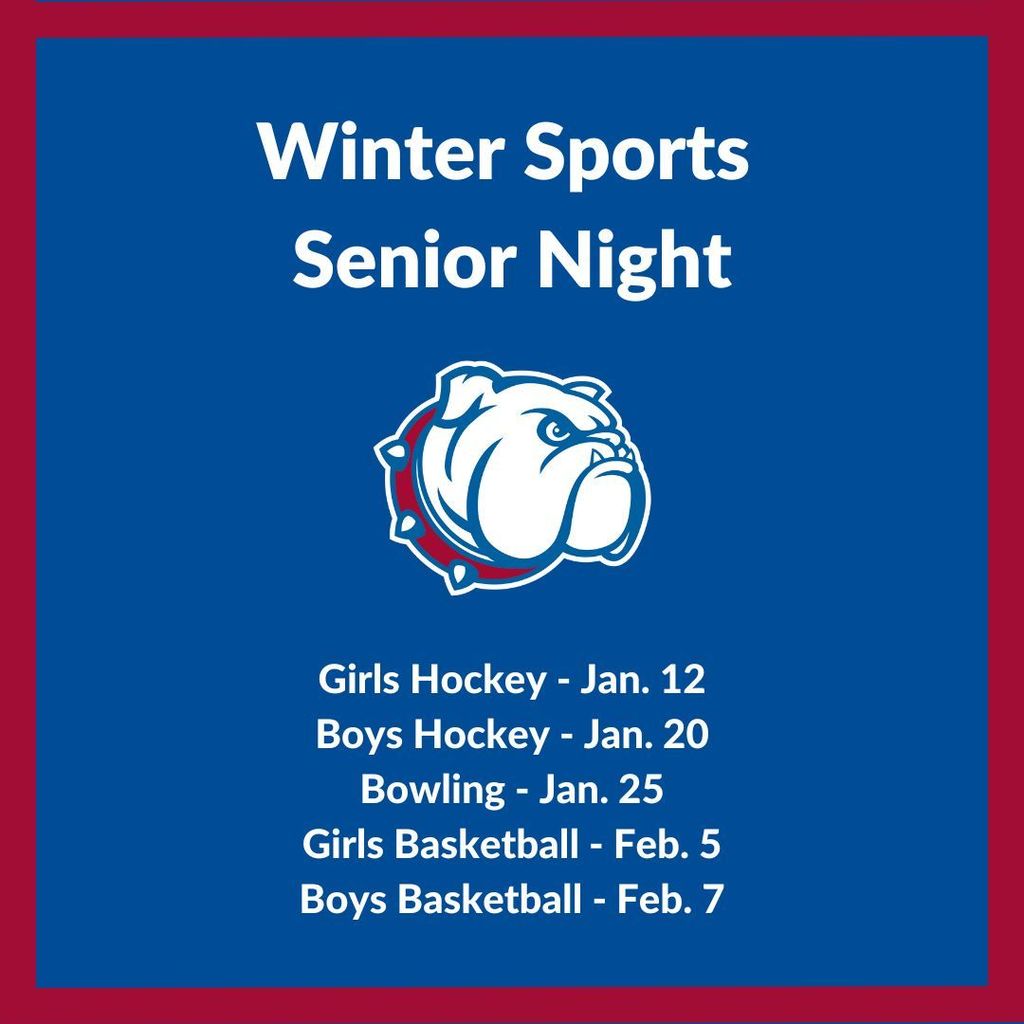 Winter Sports
Senior Night

Girls Hockey - Jan. 12
Boys Hockey - Jan. 20
Bowling - Jan. 25
Girls Basketball - Feb. 5
Boys Basketball - Feb. 7